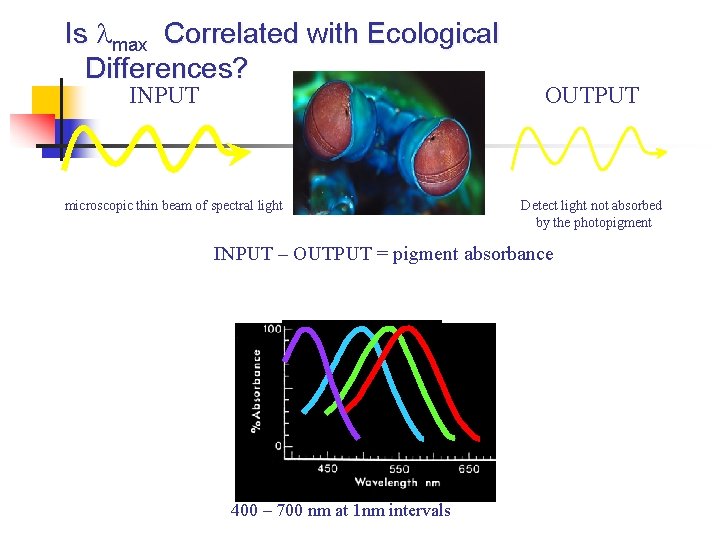 Is $\lambda_{max}$ Correlated with Ecological Differences?

INPUT

OUTPUT

microscopic thin beam of spectral light

Detect light not absorbed by the photopigment

INPUT – OUTPUT = pigment absorbance

100

0

%Absorbance

450

550

650

Wavelength nm

400 – 700 nm at 1nm intervals